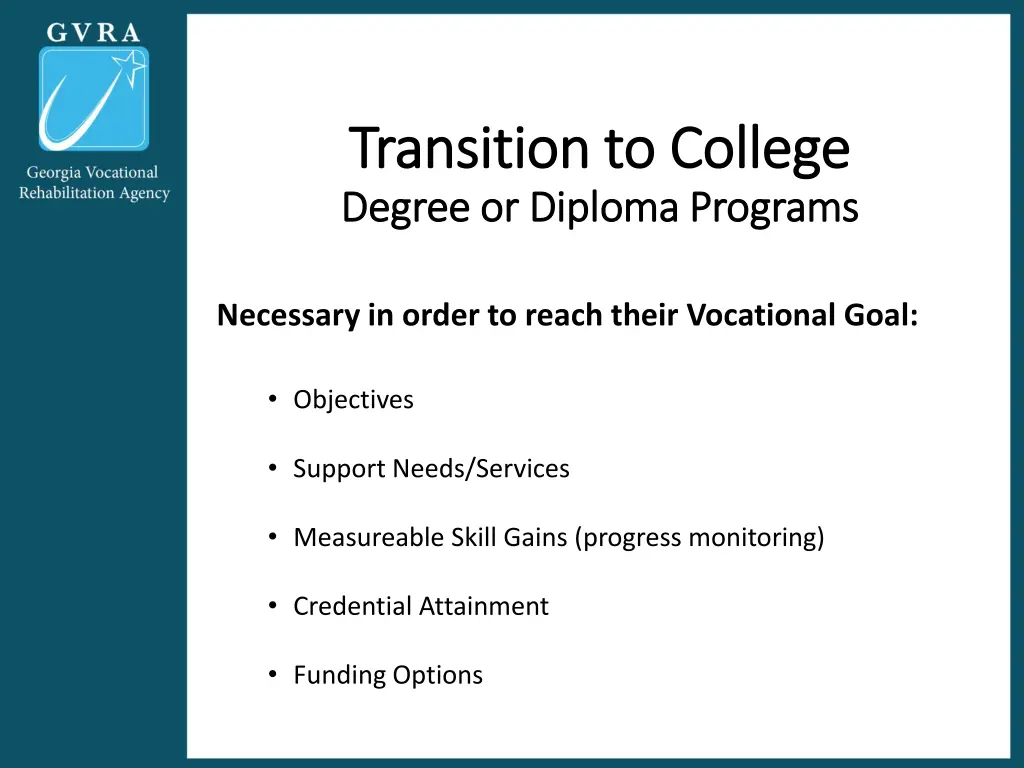 GVRA

Georgia Vocational Rehabilitation Agency

Transition to College
Degree or Diploma Programs

Necessary in order to reach their Vocational Goal:

• Objectives

• Support Needs/Services

• Measureable Skill Gains (progress monitoring)

• Credential Attainment

• Funding Options